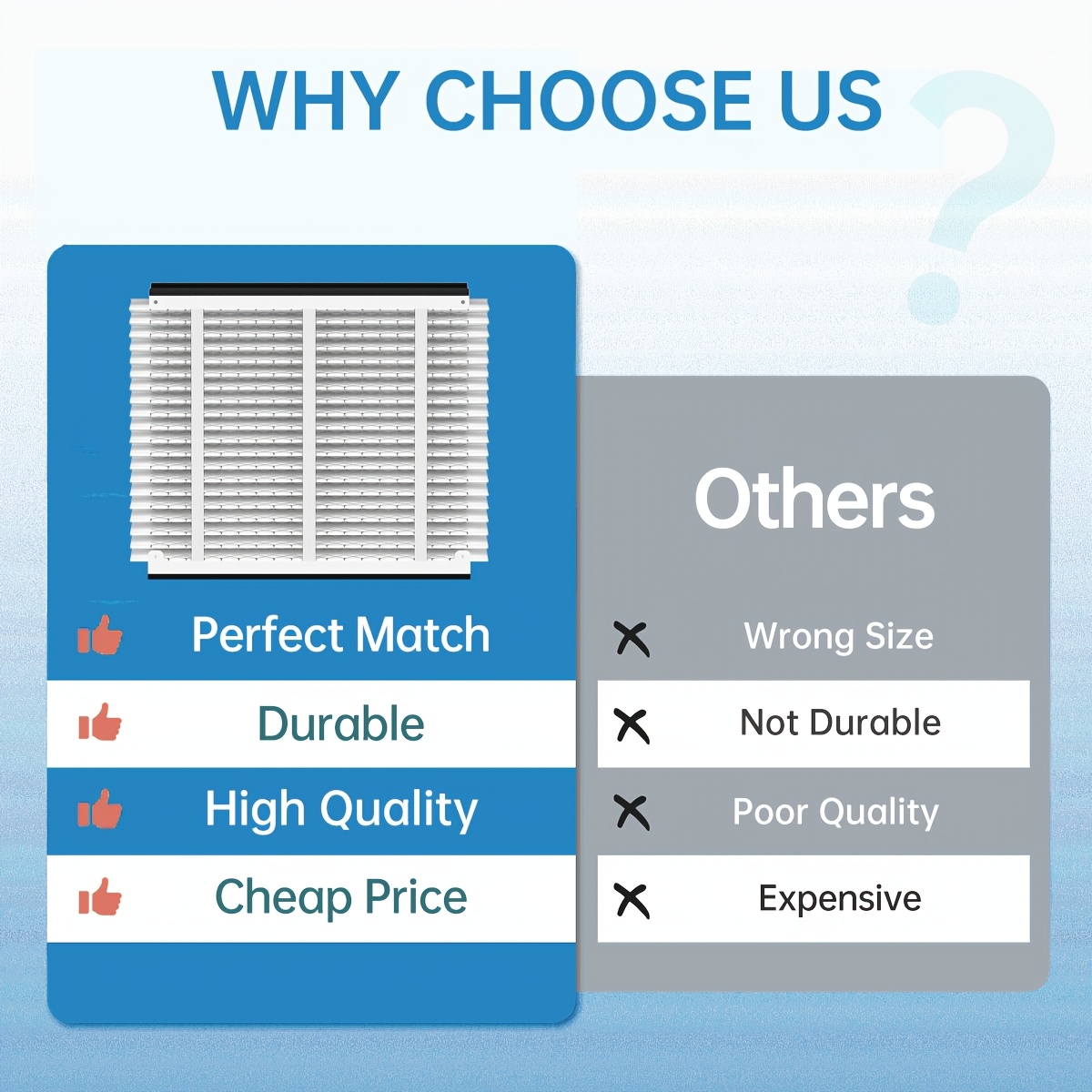 WHY CHOOSE US ?

Perfect Match
Durable
High Quality
Cheap Price

Others

Wrong Size
Not Durable
Poor Quality
Expensive